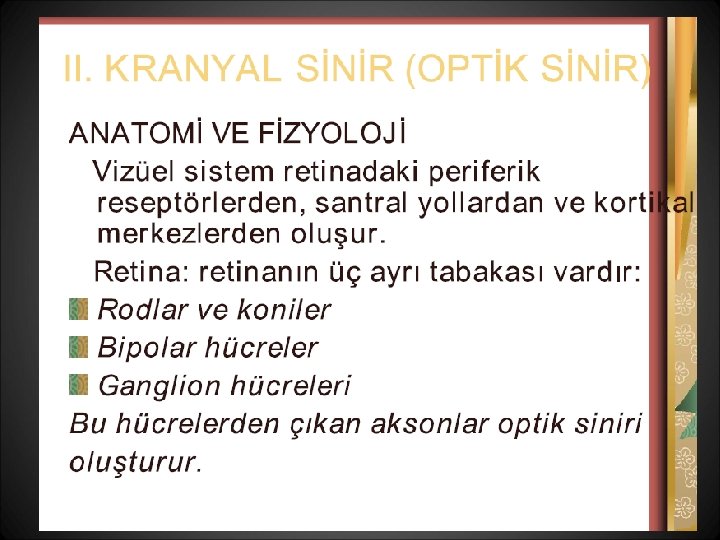 II. KRANYAL SİNİR (OPTİK SİNİR)

ANATOMİ VE FİZYOLOJİ

Vizüel sistem retinadaki periferik reseptörlerden, santral yollardan ve kortikal merkezlerden oluşur.

Retina: retinanın üç ayrı tabakası vardır:

Rodlar ve koniler

Bipolar hücreler

Ganglion hücreleri

Bu hücrelerden çıkan aksonlar optik siniri oluşturur.